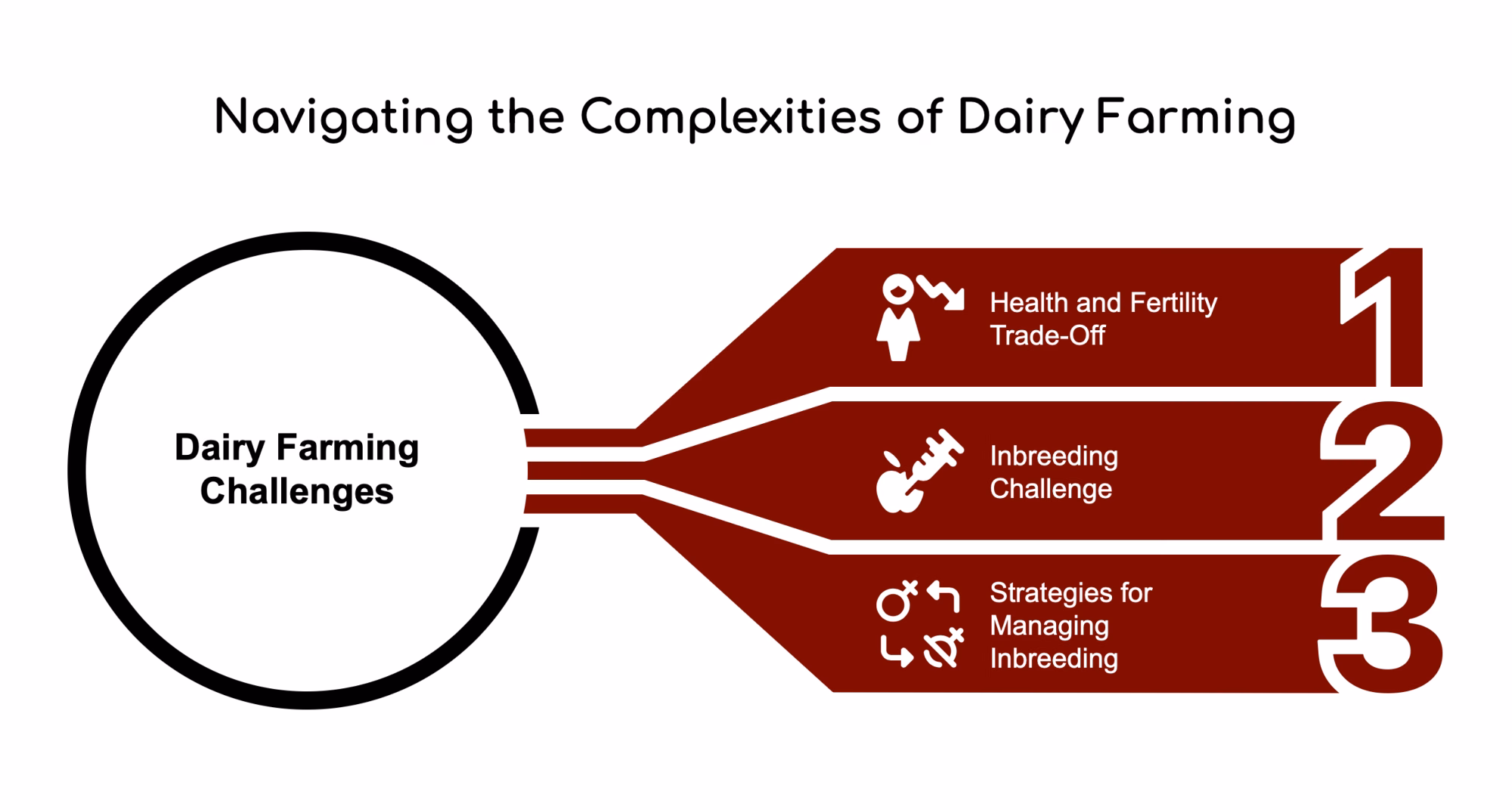 Navigating the Complexities of Dairy Farming

Dairy Farming Challenges

Health and Fertility Trade-Off

1

Inbreeding Challenge

2

Strategies for Managing Inbreeding

3